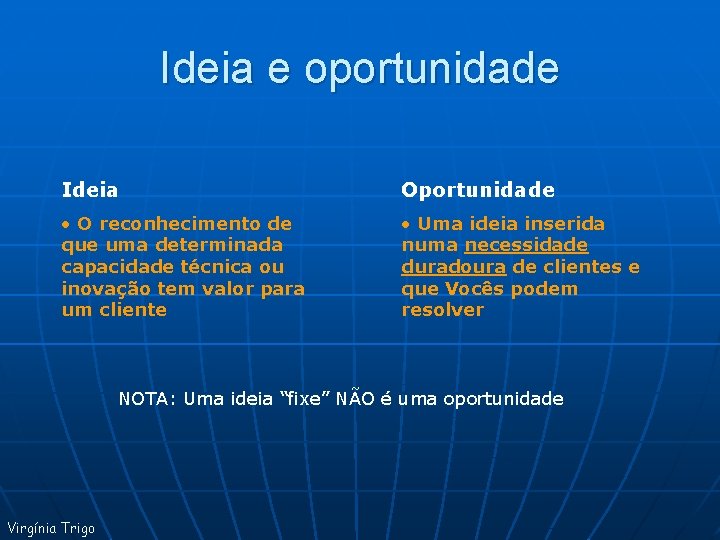 Ideia e oportunidade

Ideia

• O reconhecimento de que uma determinada capacidade técnica ou inovação tem valor para um cliente

Oportunidade

• Uma ideia inserida numa necessidade duradoura de clientes e que Vocês podem resolver

NOTA: Uma ideia “fixe” NÃO é uma oportunidade

Virgínia Trigo